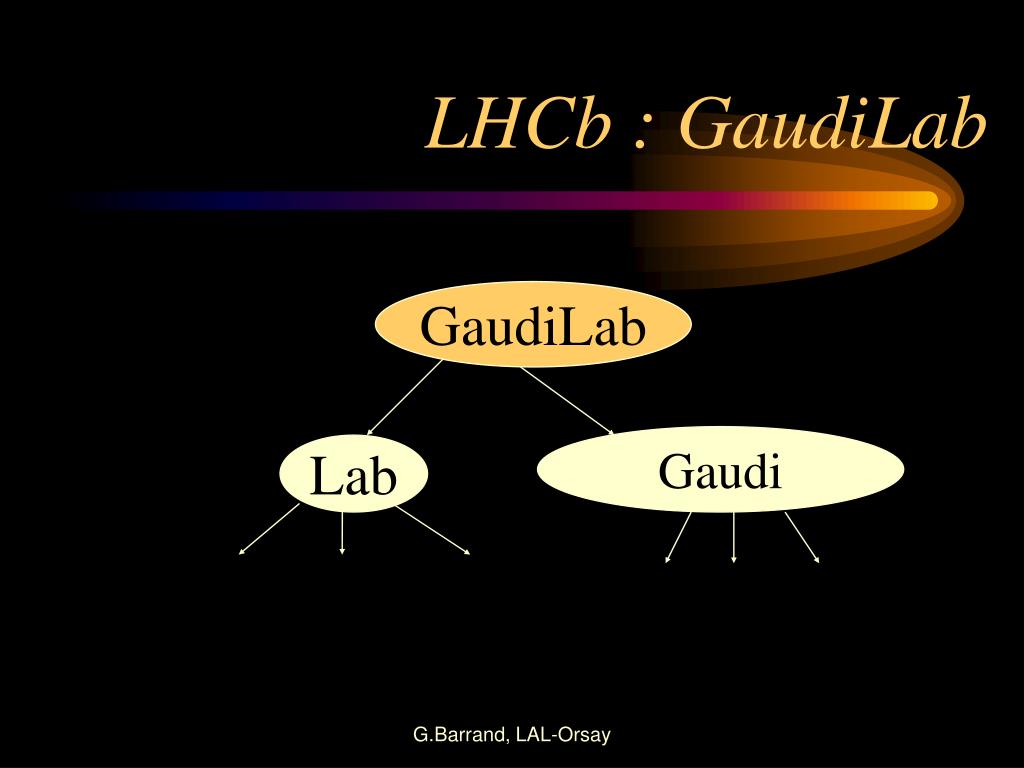 LHCb : GaudiLab

GaudiLab

Lab

Gaudi

G.Barrand, LAL-Orsay